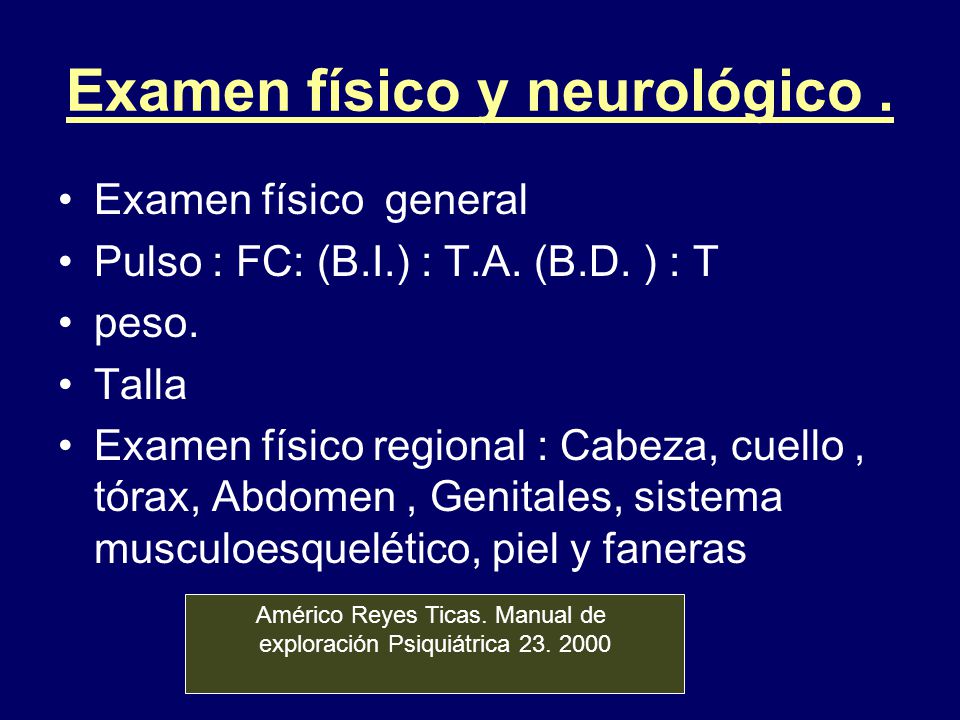 Examen físico y neurológico .

• Examen físico general
• Pulso : FC: (B.I.) : T.A. (B.D. ) : T
• peso.
• Talla
• Examen físico regional : Cabeza, cuello , tórax, Abdomen , Genitales, sistema musculoesquelético, piel y faneras

Américo Reyes Ticas. Manual de exploración Psiquiátrica 23. 2000